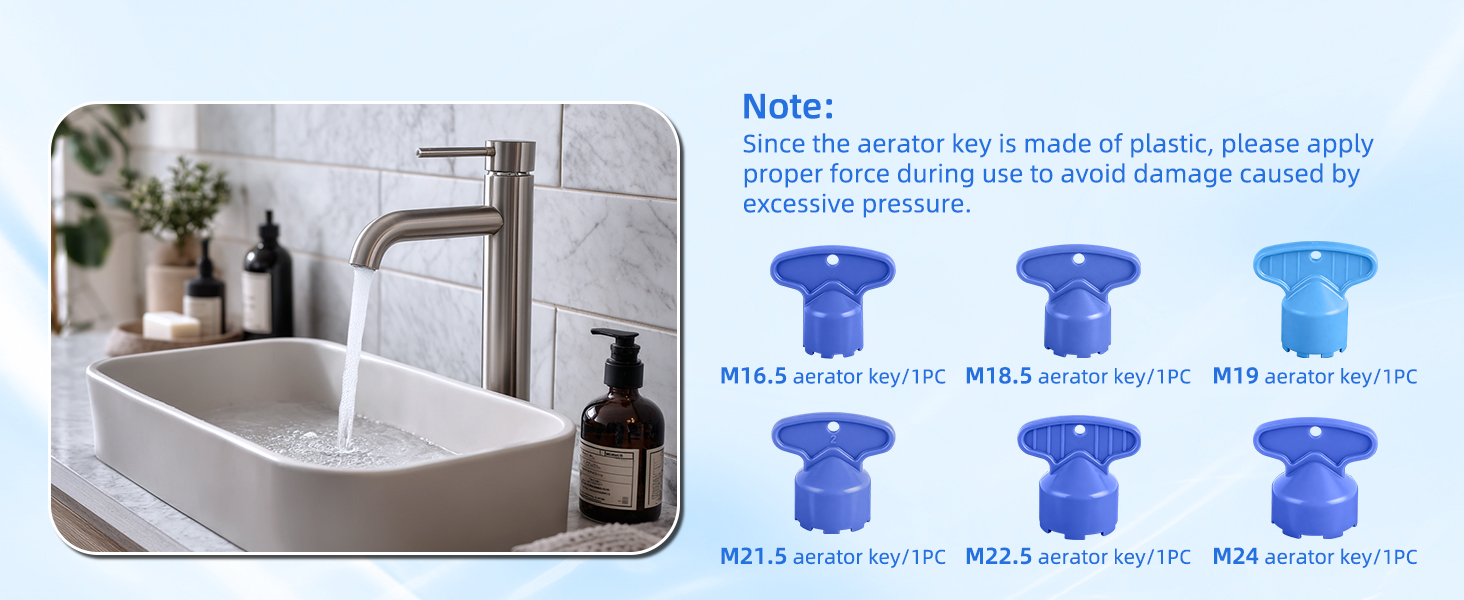 Note:
Since the aerator key is made of plastic, please apply proper force during use to avoid damage caused by excessive pressure.

M16.5 aerator key/1PC M18.5 aerator key/1PC M19 aerator key/1PC

2

M21.5 aerator key/1PC M22.5 aerator key/1PC M24 aerator key/1PC